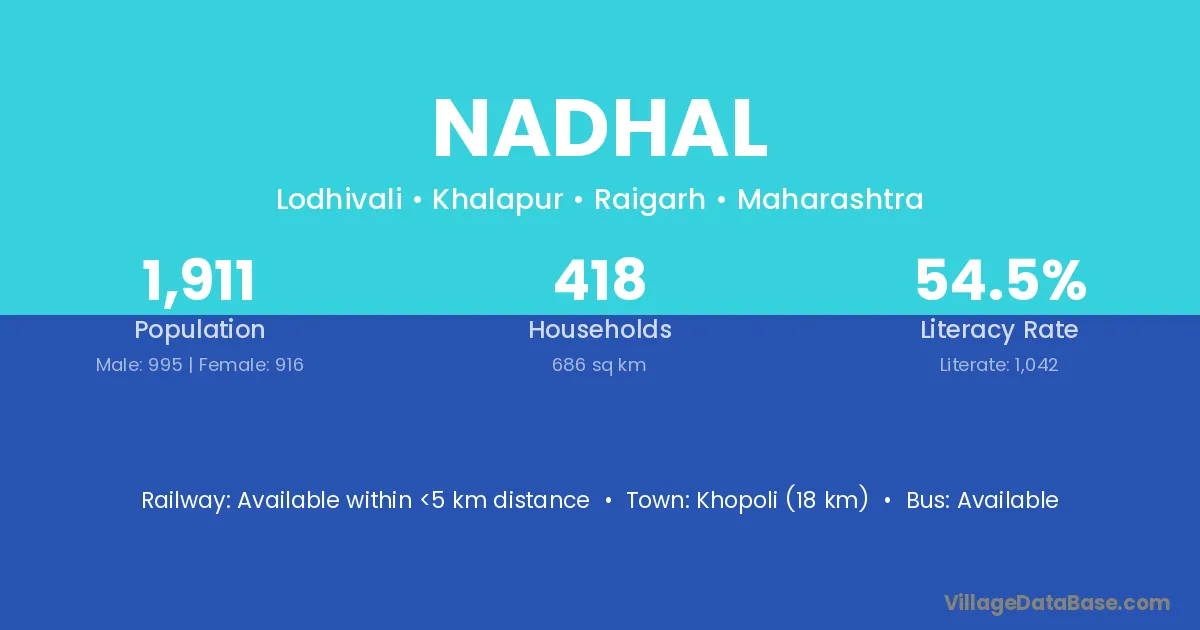 NADHAL

Lodhivali • Khalapur • Raigarh • Maharashtra

1,911
Population
Male: 995 | Female: 916

418
Households
686 sq km

54.5%
Literacy Rate
Literate: 1,042

Railway: Available within <5 km distance • Town: Khopoli (18 km) • Bus: Available

VillageDataBase.com